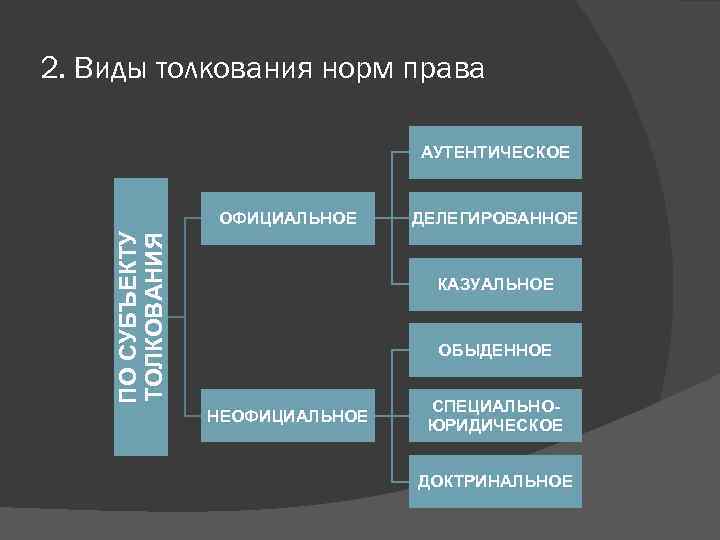 2. Виды толкования норм права

ПО СУБЪЕКТУ ТОЛКОВАНИЯ

ОФИЦИАЛЬНОЕ

АУТЕНТИЧЕСКОЕ

ДЕЛЕГИРОВАННОЕ

КАЗУАЛЬНОЕ

НЕОФИЦИАЛЬНОЕ

ОБЫДЕННОЕ

СПЕЦИАЛЬНО-ЮРИДИЧЕСКОЕ

ДОКТРИНАЛЬНОЕ